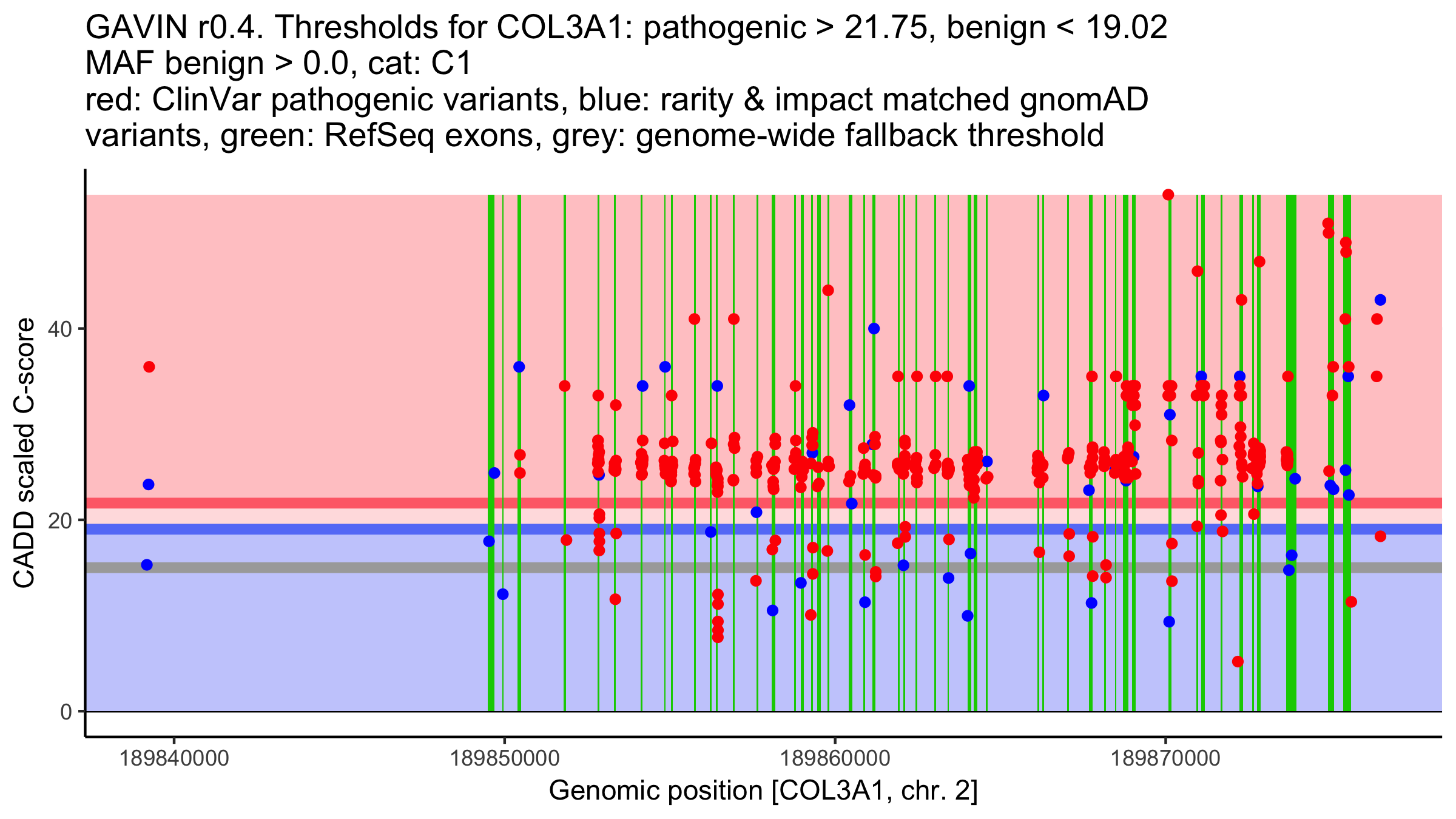 GAVIN r0.4. Thresholds for COL3A1: pathogenic > 21.75, benign < 19.02
MAF benign > 0.0, cat: C1
red: ClinVar pathogenic variants, blue: rarity & impact matched gnomAD variants, green: RefSeq exons, grey: genome-wide fallback threshold

CADD scaled C-score

40
20
0

189840000
189850000
189860000
189870000

Genomic position [COL3A1, chr. 2]